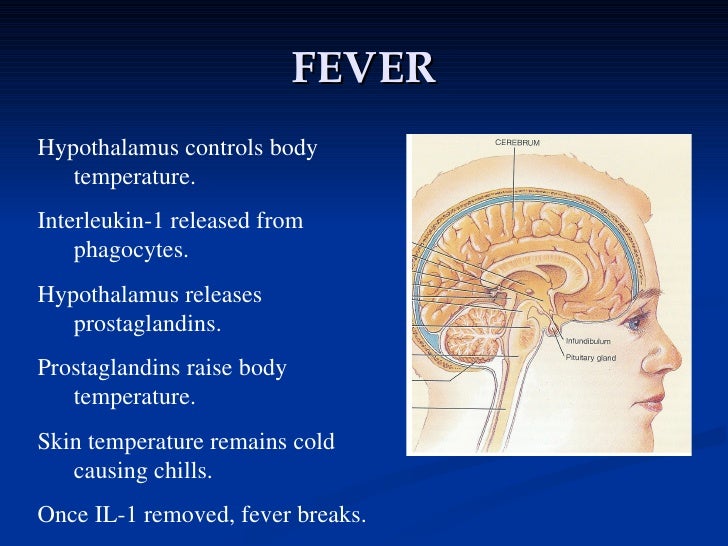 FEVER

Hypothalamus controls body temperature.

Interleukin-1 released from phagocytes.

Hypothalamus releases prostaglandins.

Prostaglandins raise body temperature.

Skin temperature remains cold causing chills.

Once IL-1 removed, fever breaks.

CEREBRUM

Infundibulum

Pituitary gland